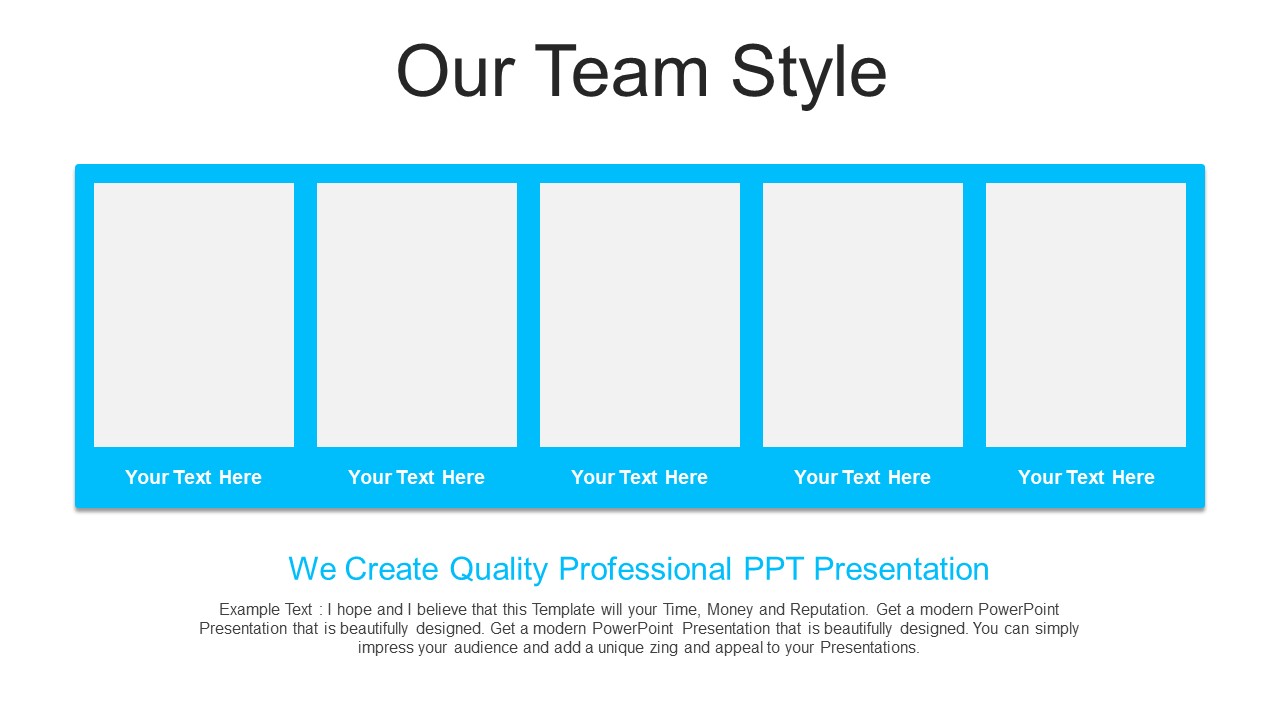 Our Team Style

Your Text Here

Your Text Here

Your Text Here

Your Text Here

Your Text Here

We Create Quality Professional PPT Presentation

Example Text : I hope and I believe that this Template will your Time, Money and Reputation. Get a modern PowerPoint Presentation that is beautifully designed. Get a modern PowerPoint Presentation that is beautifully designed. You can simply impress your audience and add a unique zing and appeal to your Presentations.